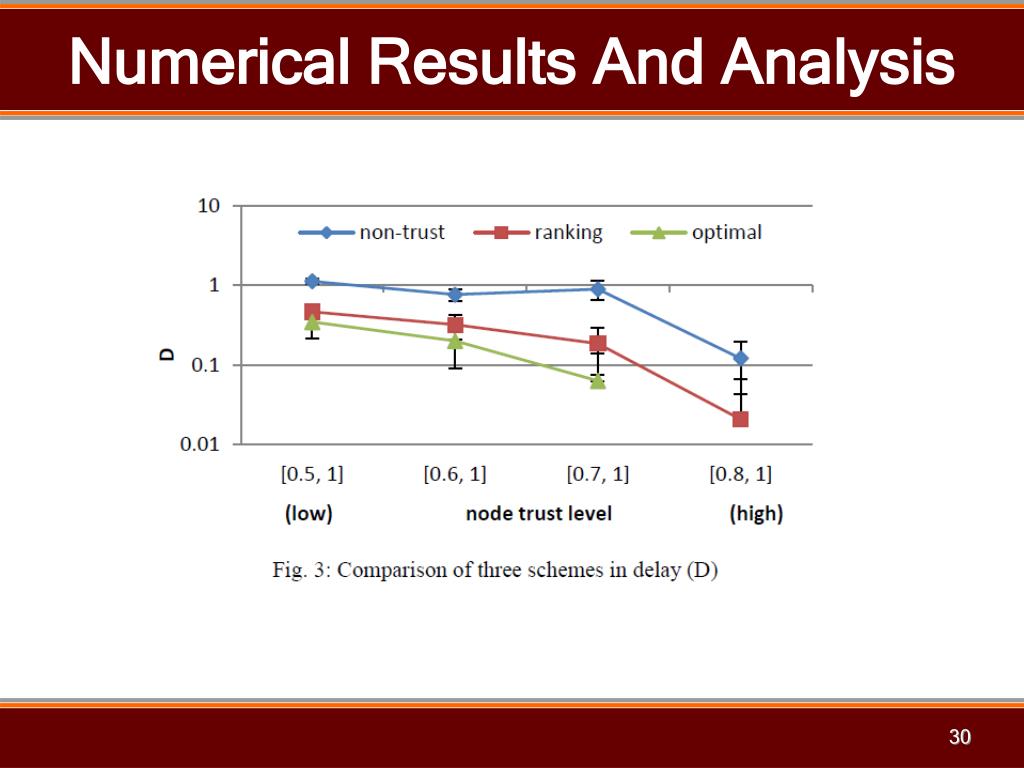 Numerical Results And Analysis

10
1
0.1
0.01
D
non-trust
ranking
optimal
[0.5, 1]
[0.6, 1]
[0.7, 1]
[0.8, 1]
(low)
node trust level
(high)

Fig. 3: Comparison of three schemes in delay (D)

30